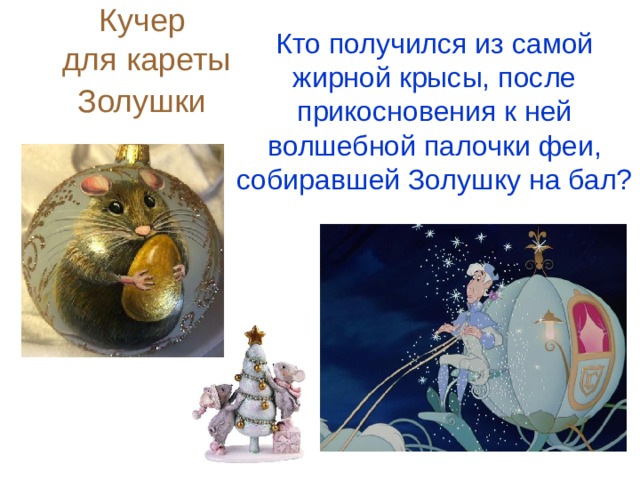 Кучер для кареты Золушки

Кто получился из самой жирной крысы, после прикосновения к ней волшебной палочки феи, собиравшей Золушку на бал?